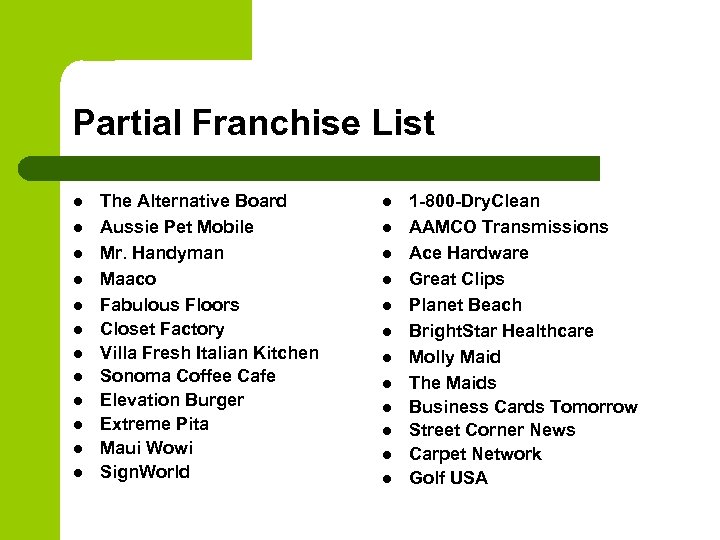 Partial Franchise List

- The Alternative Board
- Aussie Pet Mobile
- Mr. Handyman
- Maaco
- Fabulous Floors
- Closet Factory
- Villa Fresh Italian Kitchen
- Sonoma Coffee Cafe
- Elevation Burger
- Extreme Pita
- Maui Wowi
- SignWorld

- 1-800-DryClean
- AAMCO Transmissions
- Ace Hardware
- Great Clips
- Planet Beach
- BrightStar Healthcare
- Molly Maid
- The Maids
- Business Cards Tomorrow
- Street Corner News
- Carpet Network
- Golf USA